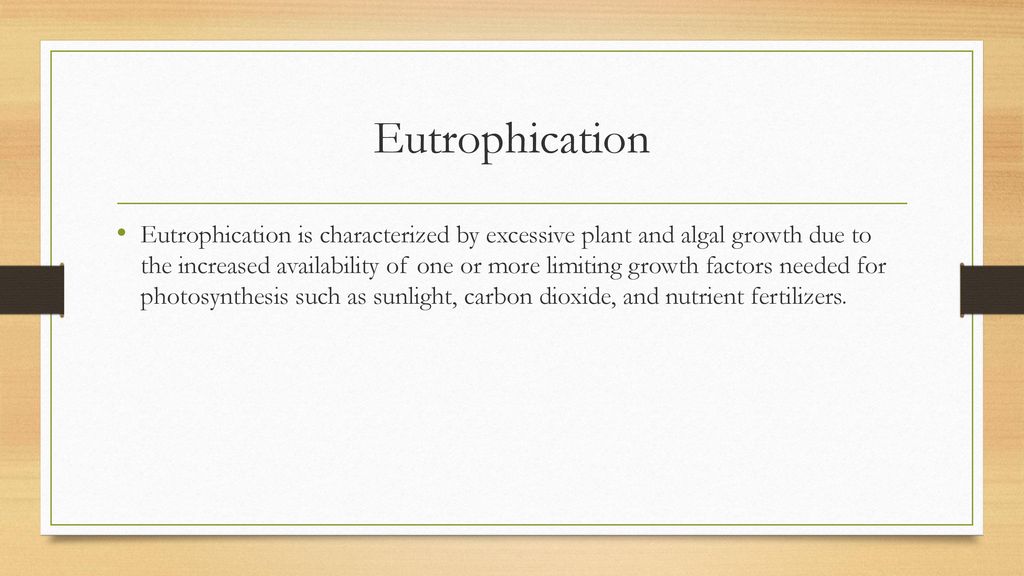 Eutrophication

• Eutrophication is characterized by excessive plant and algal growth due to the increased availability of one or more limiting growth factors needed for photosynthesis such as sunlight, carbon dioxide, and nutrient fertilizers.